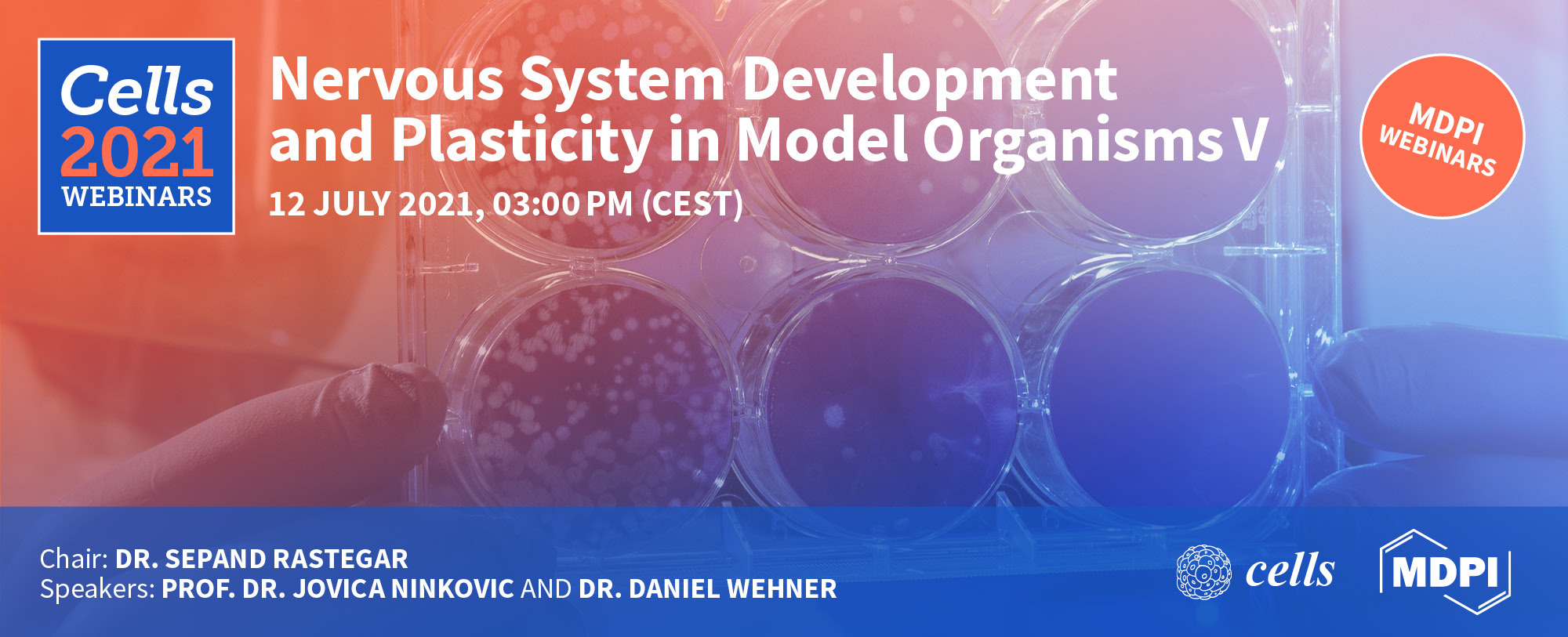 Cells 2021 WEBINARS

Nervous System Development and Plasticity in Model Organisms V

12 JULY 2021, 03:00 PM (CEST)

MDPI WEBINARS

Chair: DR. SEPAND RASTEGAR
Speakers: PROF. DR. JOVICA NINKOVIC AND DR. DANIEL WEHNER

cells

MDPI